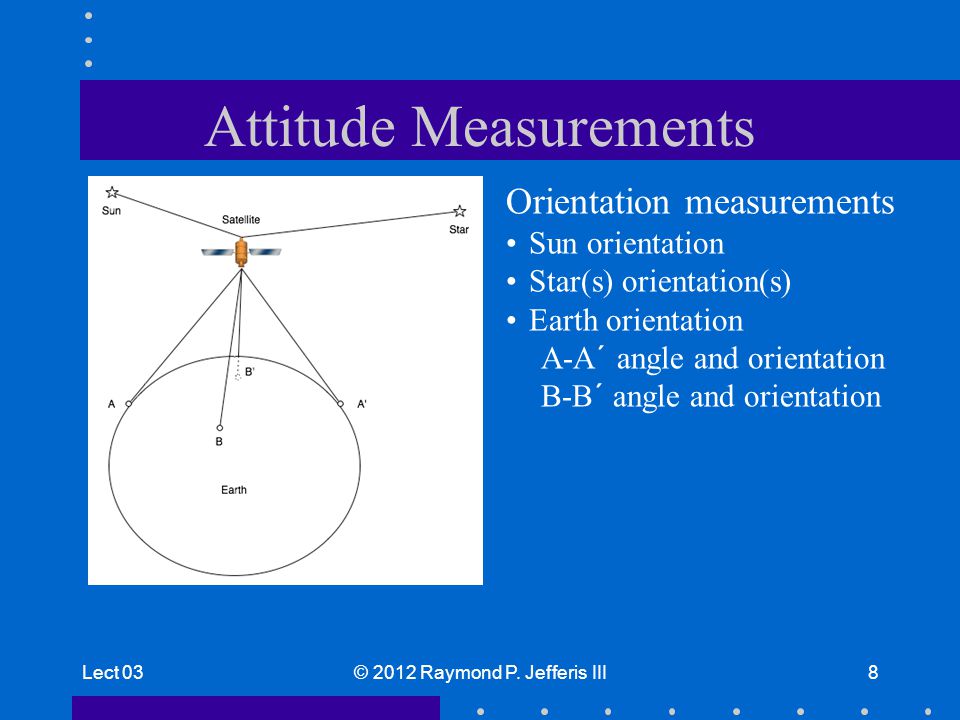 Attitude Measurements

Sun

Satellite

Star

B'

A

A'

B

Earth

Orientation measurements
• Sun orientation
• Star(s) orientation(s)
• Earth orientation
A-A´ angle and orientation
B-B´ angle and orientation

Lect 03

© 2012 Raymond P. Jefferis III

8